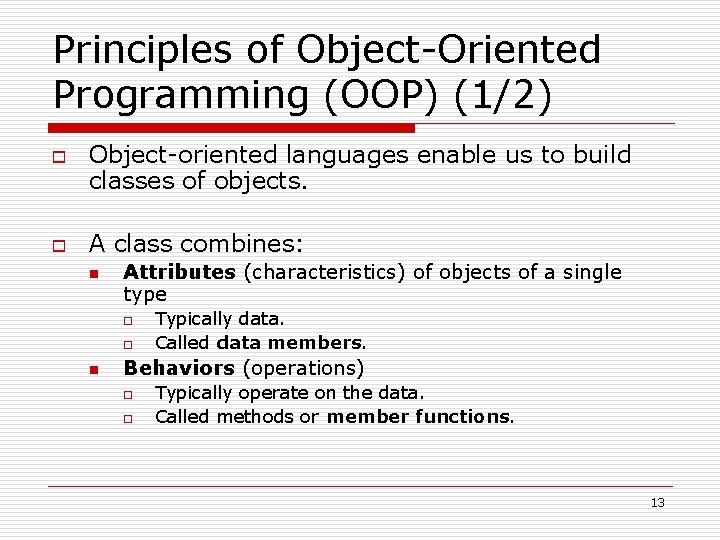 Principles of Object-Oriented Programming (OOP) (1/2)

Object-oriented languages enable us to build classes of objects.

A class combines:

Attributes (characteristics) of objects of a single type

Typically data.

Called data members.

Behaviors (operations)

Typically operate on the data.

Called methods or member functions.

13